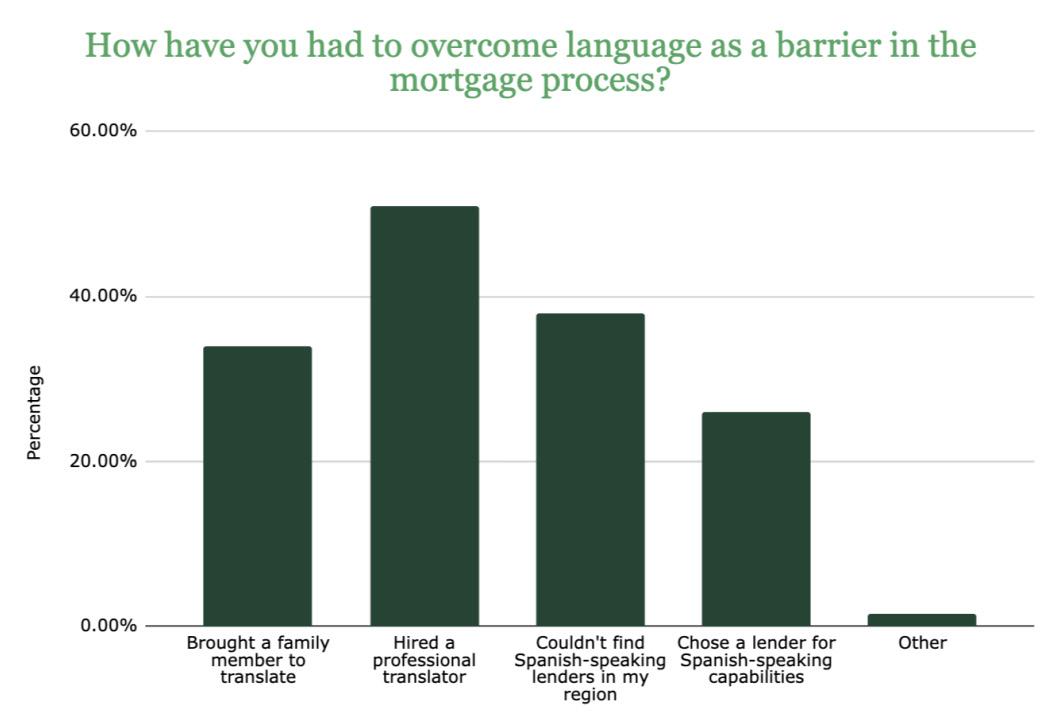 How have you had to overcome language as a barrier in the mortgage process?

60.00%
40.00%
20.00%
0.00%

Percentage

Brought a family member to translate
Hired a professional translator
Couldn't find Spanish-speaking lenders in my region
Chose a lender for Spanish-speaking capabilities
Other